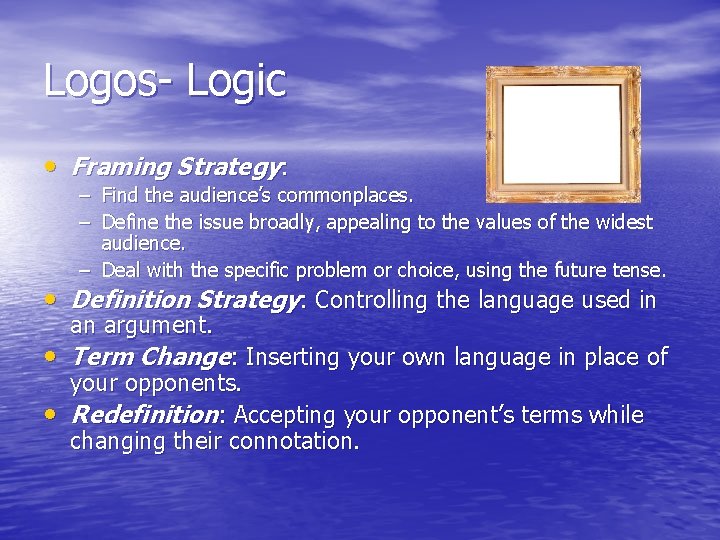 Logos- Logic

• Framing Strategy:
– Find the audience's commonplaces.
– Define the issue broadly, appealing to the values of the widest audience.
– Deal with the specific problem or choice, using the future tense.
• Definition Strategy: Controlling the language used in an argument.
• Term Change: Inserting your own language in place of your opponents.
• Redefinition: Accepting your opponent's terms while changing their connotation.